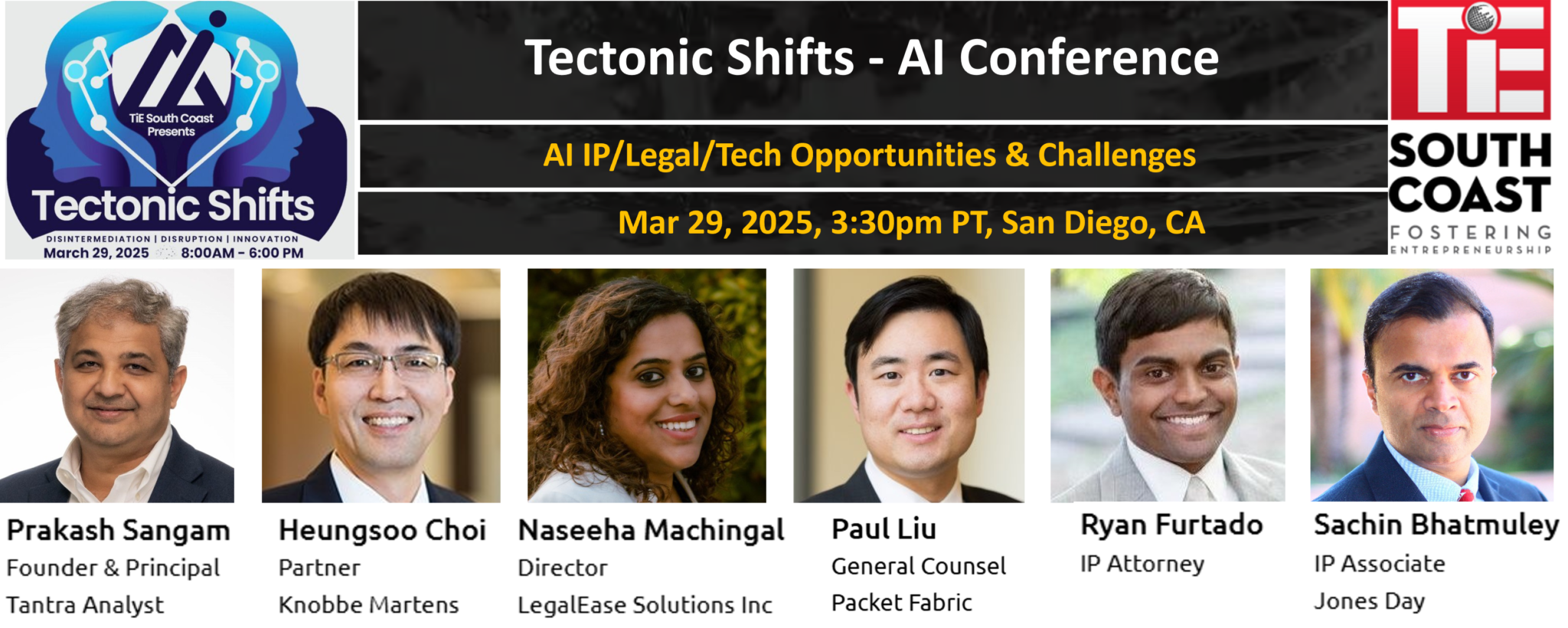 TiE South Coast Presents

Tectonic Shifts

DISINTERMEDIATION | DISRUPTION | INNOVATION

March 29, 2025 8:00AM - 6:00 PM

Tectonic Shifts - AI Conference

AI IP/Legal/Tech Opportunities & Challenges

Mar 29, 2025, 3:30pm PT, San Diego, CA

TiE

SOUTH COAST

FOSTERING ENTREPRENEURSHIP

Prakash Sangam
Founder & Principal
Tantra Analyst

Heungsoo Choi
Partner
Knobbe Martens

Naseeha Machingal
Director
LegalEase Solutions Inc

Paul Liu
General Counsel
Packet Fabric

Ryan Furtado
IP Attorney

Sachin Bhatmuley
IP Associate
Jones Day